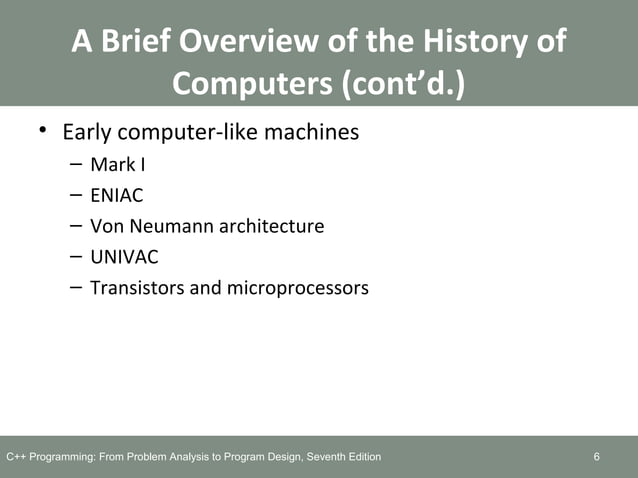 A Brief Overview of the History of Computers (cont'd.)

• Early computer-like machines
  – Mark I
  – ENIAC
  – Von Neumann architecture
  – UNIVAC
  – Transistors and microprocessors

C++ Programming: From Problem Analysis to Program Design, Seventh Edition

6